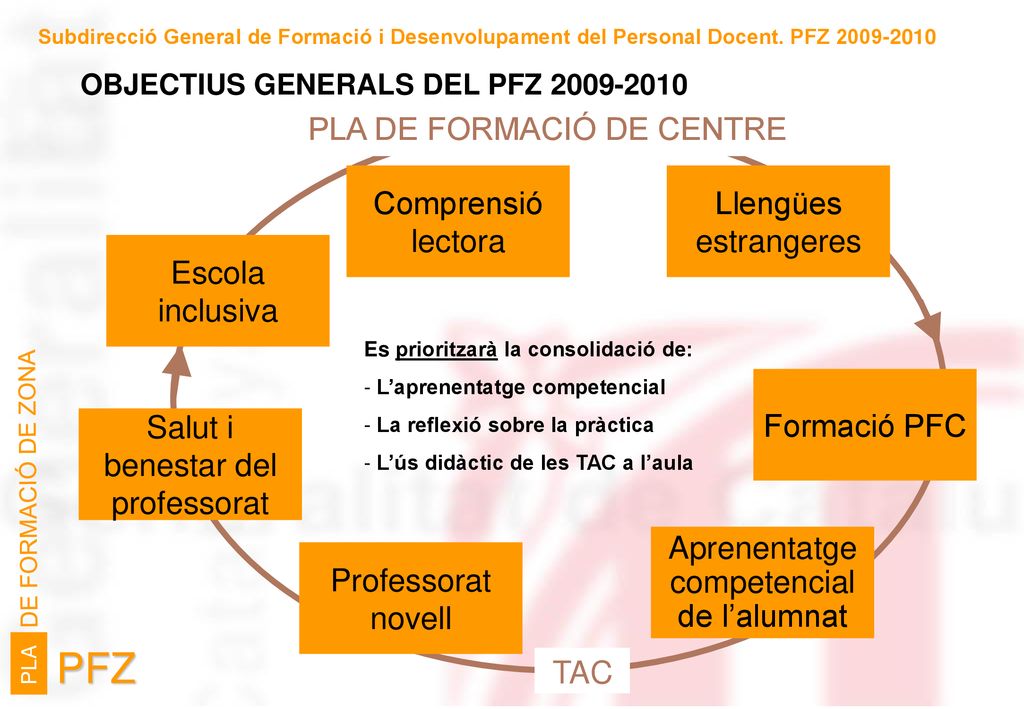 Subdirecció General de Formació i Desenvolupament del Personal Docent. PFZ 2009-2010

OBJECTIUS GENERALS DEL PFZ 2009-2010

PLA DE FORMACIÓ DE CENTRE

Comprensió lectora

Llengües estrangeres

Escola inclusiva

Es prioritzarà la consolidació de:
- L'aprenentatge competencial
- La reflexió sobre la pràctica
- L'ús didàctic de les TAC a l'aula

Formació PFC

Salut i benestar del professorat

Aprenentatge competencial de l'alumnat

Professorat novell

TAC

PLA DE FORMACIÓ DE ZONA

PFZ